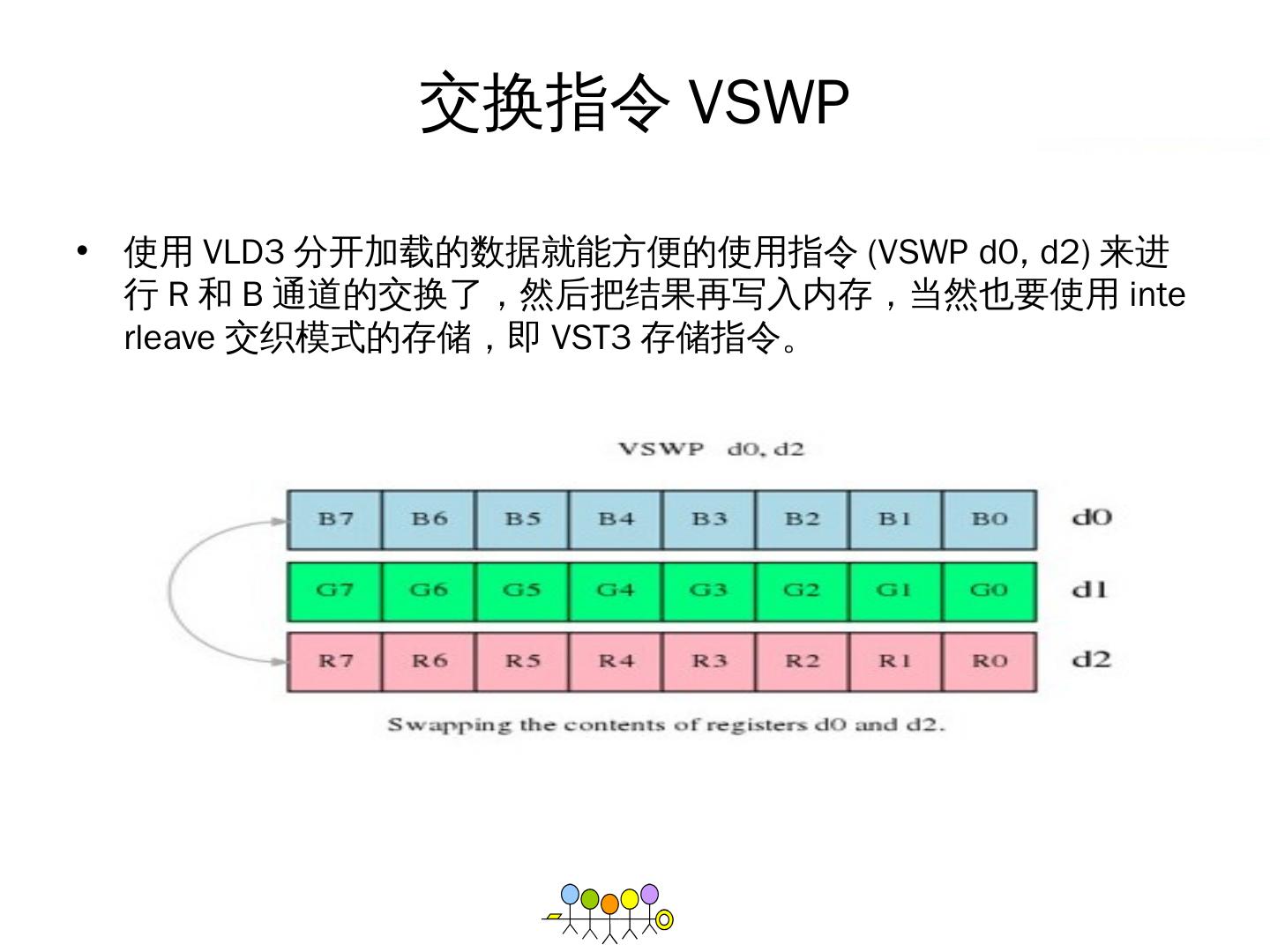 交换指令 VSWP

• 使用 VLD3 分开加载的数据就能方便的使用指令 (VSWP d0, d2) 来进行 R 和 B 通道的交换了，然后把结果再写入内存，当然也要使用 interleave 交织模式的存储，即 VST3 存储指令。

VSWP d0, d2

| B7 | B6 | B5 | B4 | B3 | B2 | B1 | B0 | d0 |
|---|---|---|---|---|---|---|---|---|
| G7 | G6 | G5 | G4 | G3 | G2 | G1 | G0 | d1 |
| R7 | R6 | R5 | R4 | R3 | R2 | R1 | R0 | d2 |

Swapping the contents of registers d0 and d2.